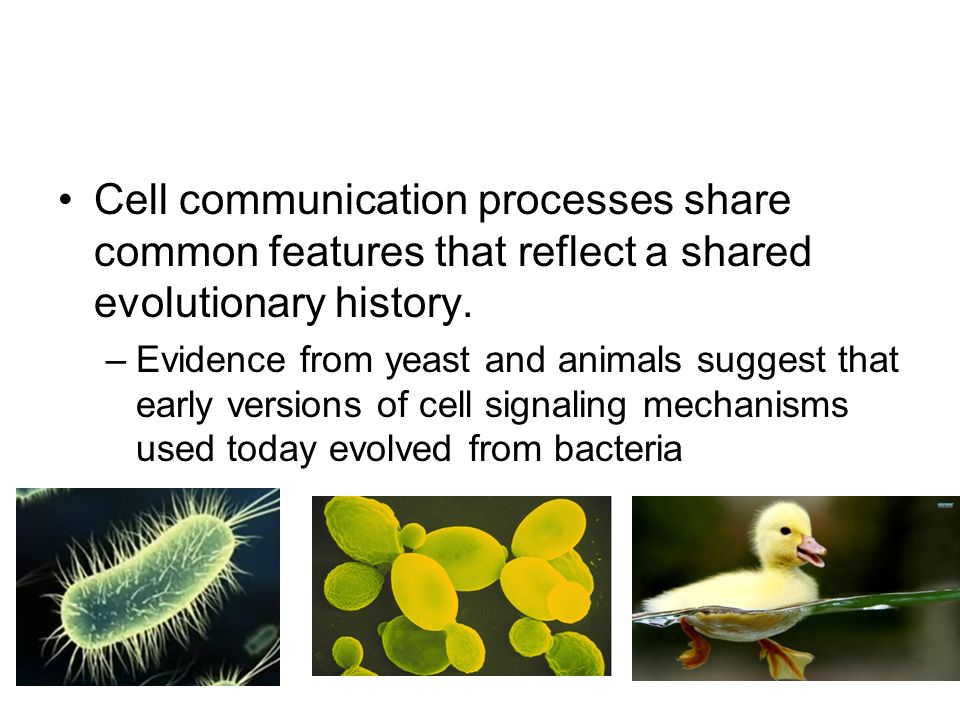 • Cell communication processes share common features that reflect a shared evolutionary history.

– Evidence from yeast and animals suggest that early versions of cell signaling mechanisms used today evolved from bacteria